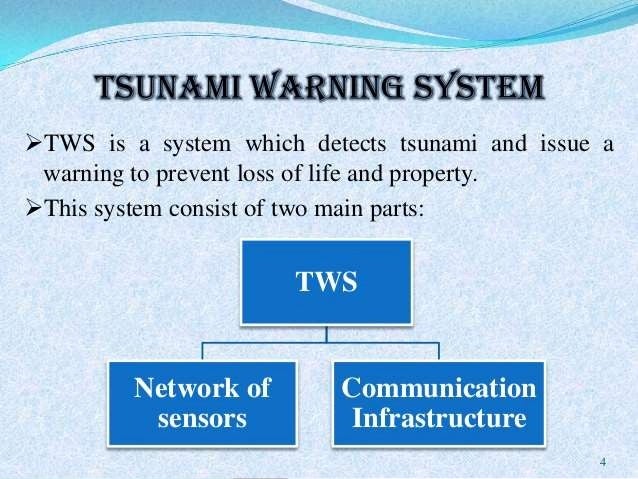 TSUNAMI WARNING SYSTEM

➢TWS is a system which detects tsunami and issue a warning to prevent loss of life and property.

➢This system consist of two main parts:

TWS

Network of sensors

Communication Infrastructure

4